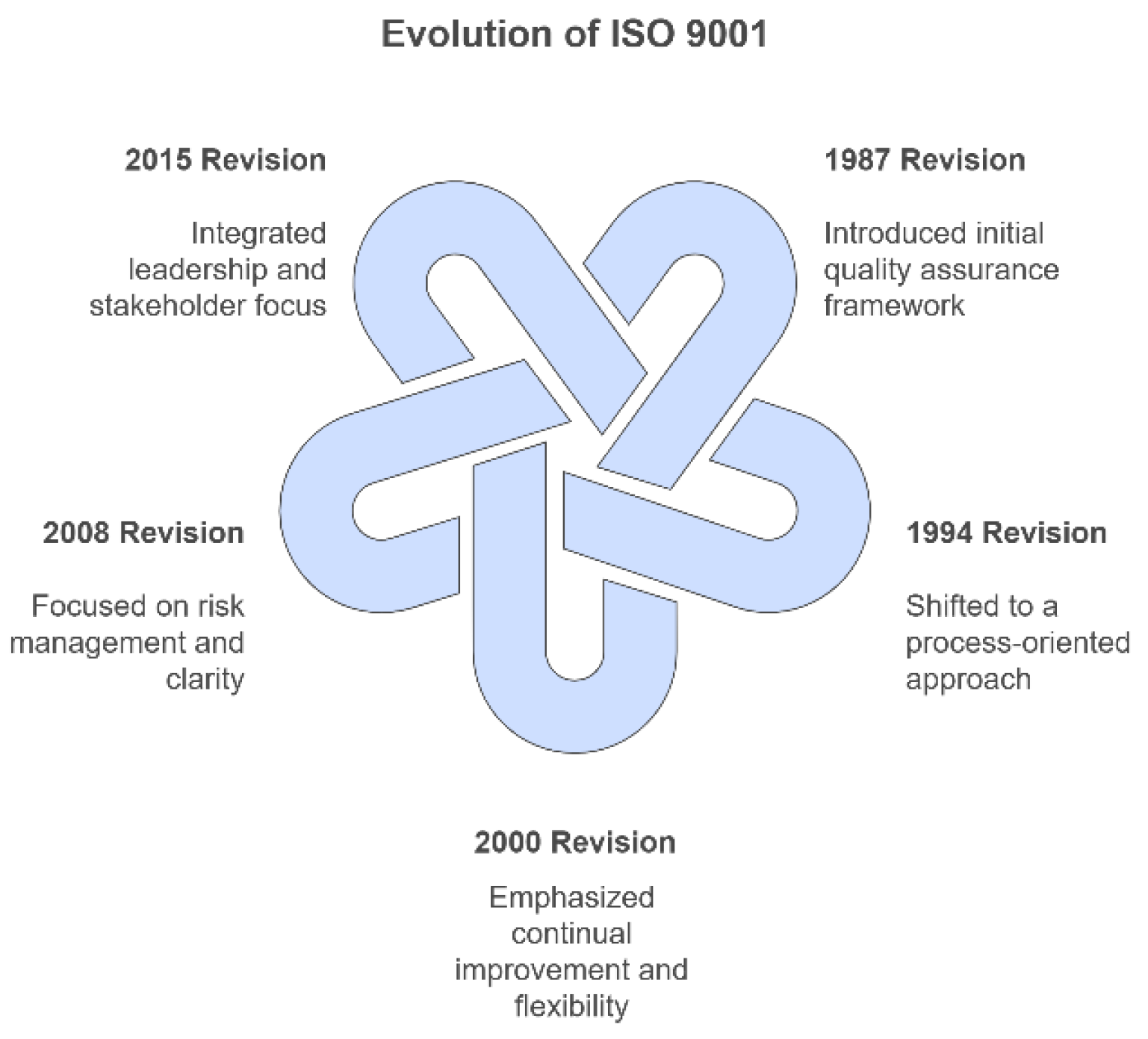 Evolution of ISO 9001

2015 Revision

Integrated leadership and stakeholder focus

1987 Revision

Introduced initial quality assurance framework

2008 Revision

Focused on risk management and clarity

1994 Revision

Shifted to a process-oriented approach

2000 Revision

Emphasized continual improvement and flexibility